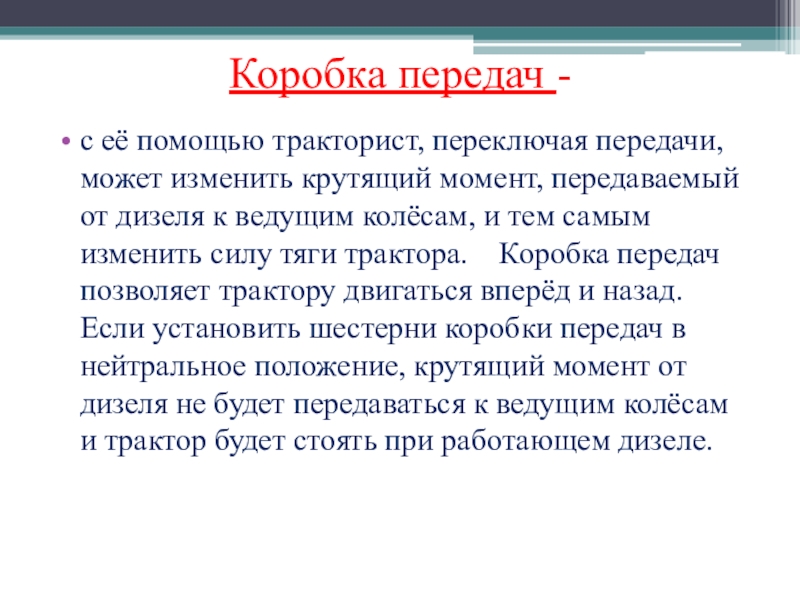 Коробка передач -

• с её помощью тракторист, переключая передачи, может изменить крутящий момент, передаваемый от дизеля к ведущим колёсам, и тем самым изменить силу тяги трактора. Коробка передач позволяет трактору двигаться вперёд и назад. Если установить шестерни коробки передач в нейтральное положение, крутящий момент от дизеля не будет передаваться к ведущим колёсам и трактор будет стоять при работающем дизеле.